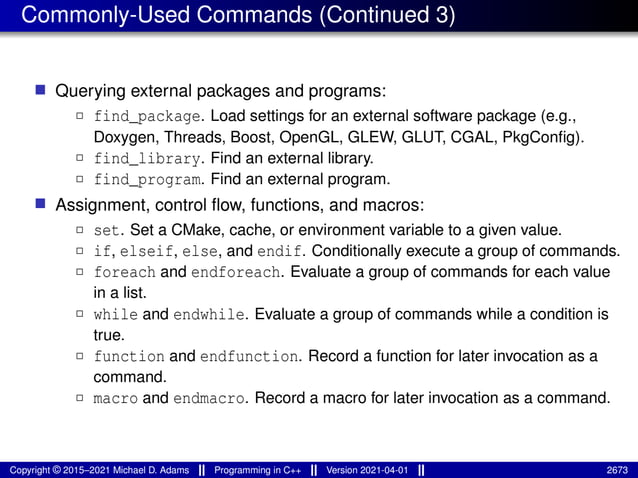 Commonly-Used Commands (Continued 3)

Querying external packages and programs:

find_package. Load settings for an external software package (e.g., Doxygen, Threads, Boost, OpenGL, GLEW, GLUT, CGAL, PkgConfig).

find_library. Find an external library.

find_program. Find an external program.

Assignment, control flow, functions, and macros:

set. Set a CMake, cache, or environment variable to a given value.

if, elseif, else, and endif. Conditionally execute a group of commands.

foreach and endforeach. Evaluate a group of commands for each value in a list.

while and endwhile. Evaluate a group of commands while a condition is true.

function and endfunction. Record a function for later invocation as a command.

macro and endmacro. Record a macro for later invocation as a command.

Copyright © 2015–2021 Michael D. Adams || Programming in C++ || Version 2021-04-01 || 2673